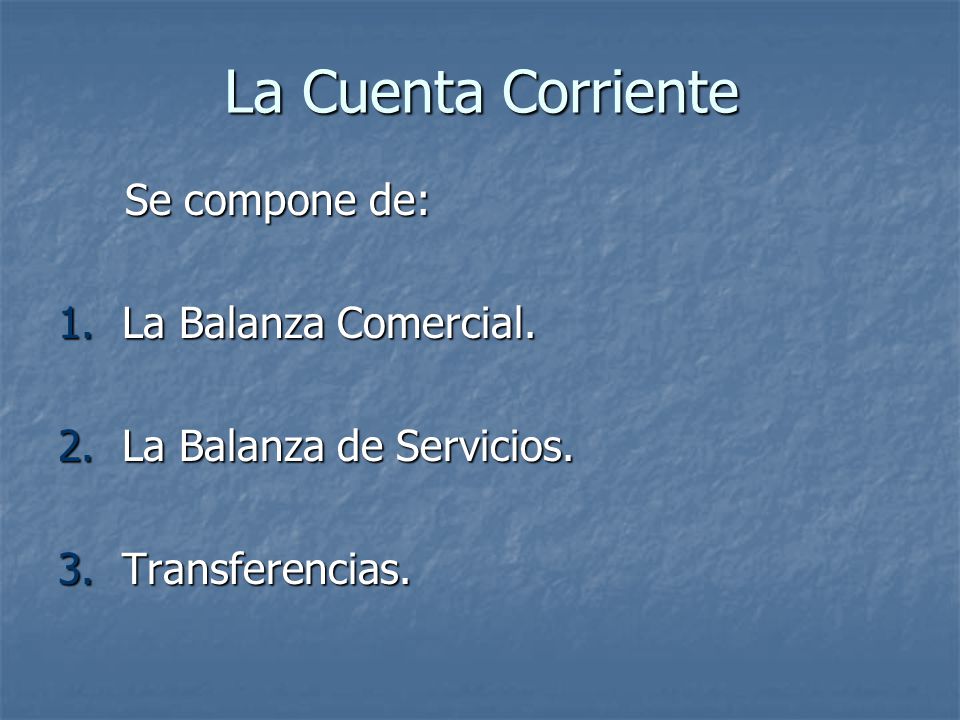 La Cuenta Corriente

Se compone de:

1. La Balanza Comercial.

2. La Balanza de Servicios.

3. Transferencias.